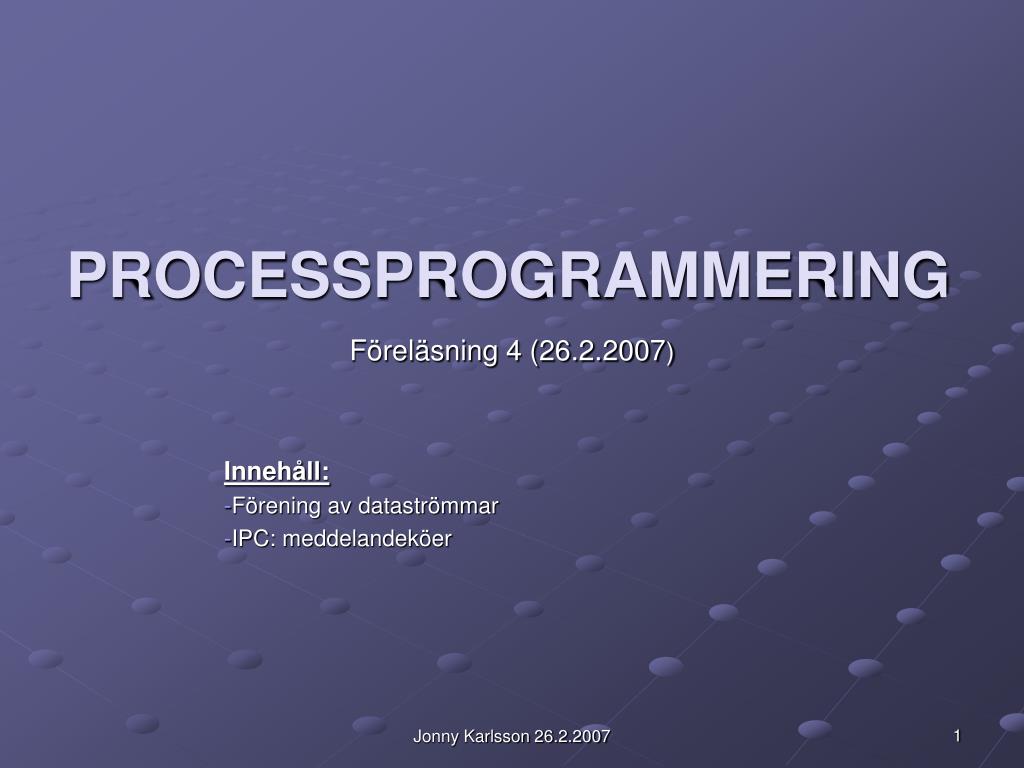 PROCESSPROGRAMMERING

Föreläsning 4 (26.2.2007)

Innehåll:
-Förening av dataströmmar
-IPC: meddelandeköer

Jonny Karlsson 26.2.2007

1